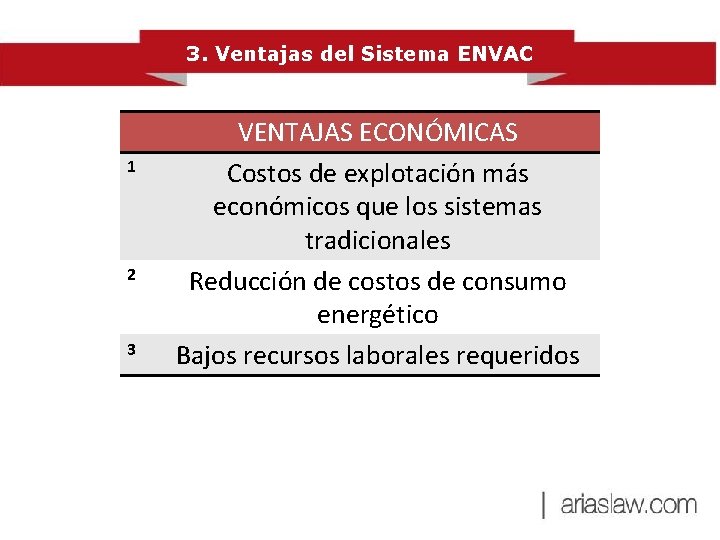 3. Ventajas del Sistema ENVAC

| | VENTAJAS ECONÓMICAS |
|---|---|
| 1 | Costos de explotación más económicos que los sistemas tradicionales |
| 2 | Reducción de costos de consumo energético |
| 3 | Bajos recursos laborales requeridos |

| ariaslaw.com